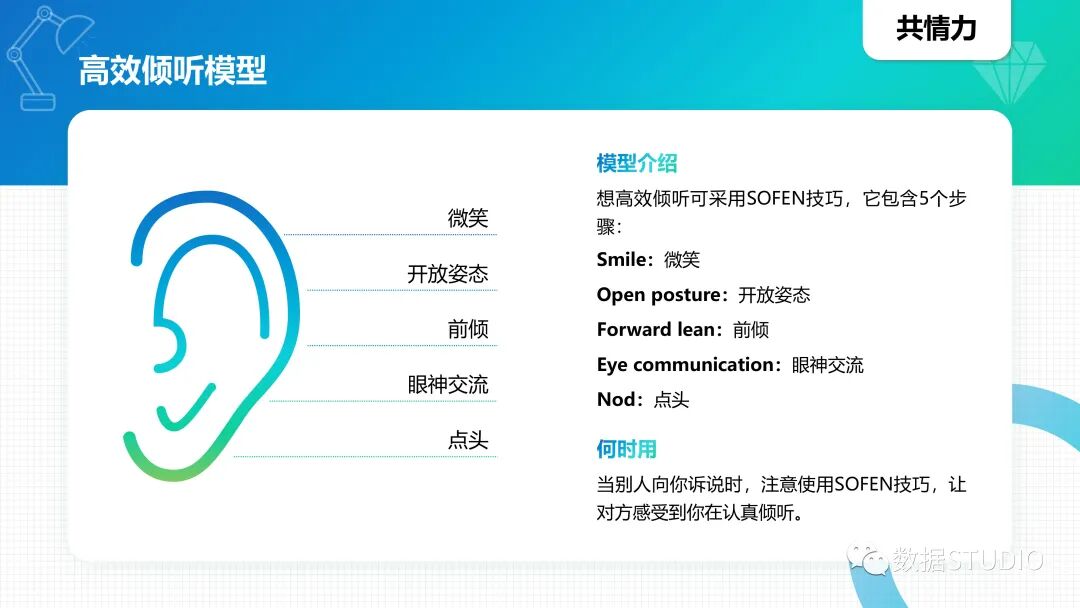 共情力

高效倾听模型

微笑

开放姿态

前倾

眼神交流

点头

模型介绍

想高效倾听可采用SOFEN技巧，它包含5个步骤：

Smile：微笑

Open posture：开放姿态

Forward lean：前倾

Eye communication：眼神交流

Nod：点头

何时用

当别人向你诉说时，注意使用SOFEN技巧，让对方感受到你在认真倾听。

数据STUDIO